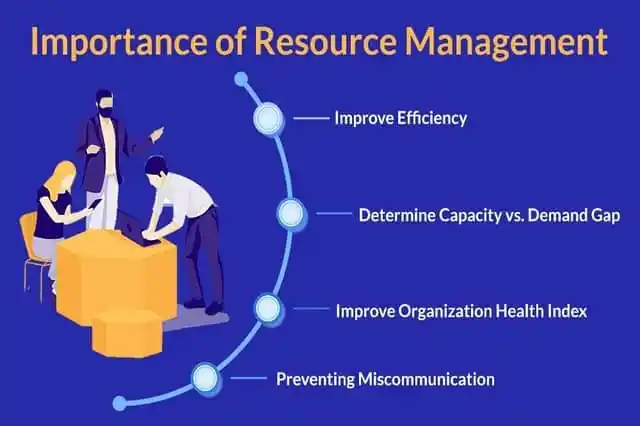 Importance of Resource Management

Improve Efficiency

Determine Capacity vs. Demand Gap

Improve Organization Health Index

Preventing Miscommunication